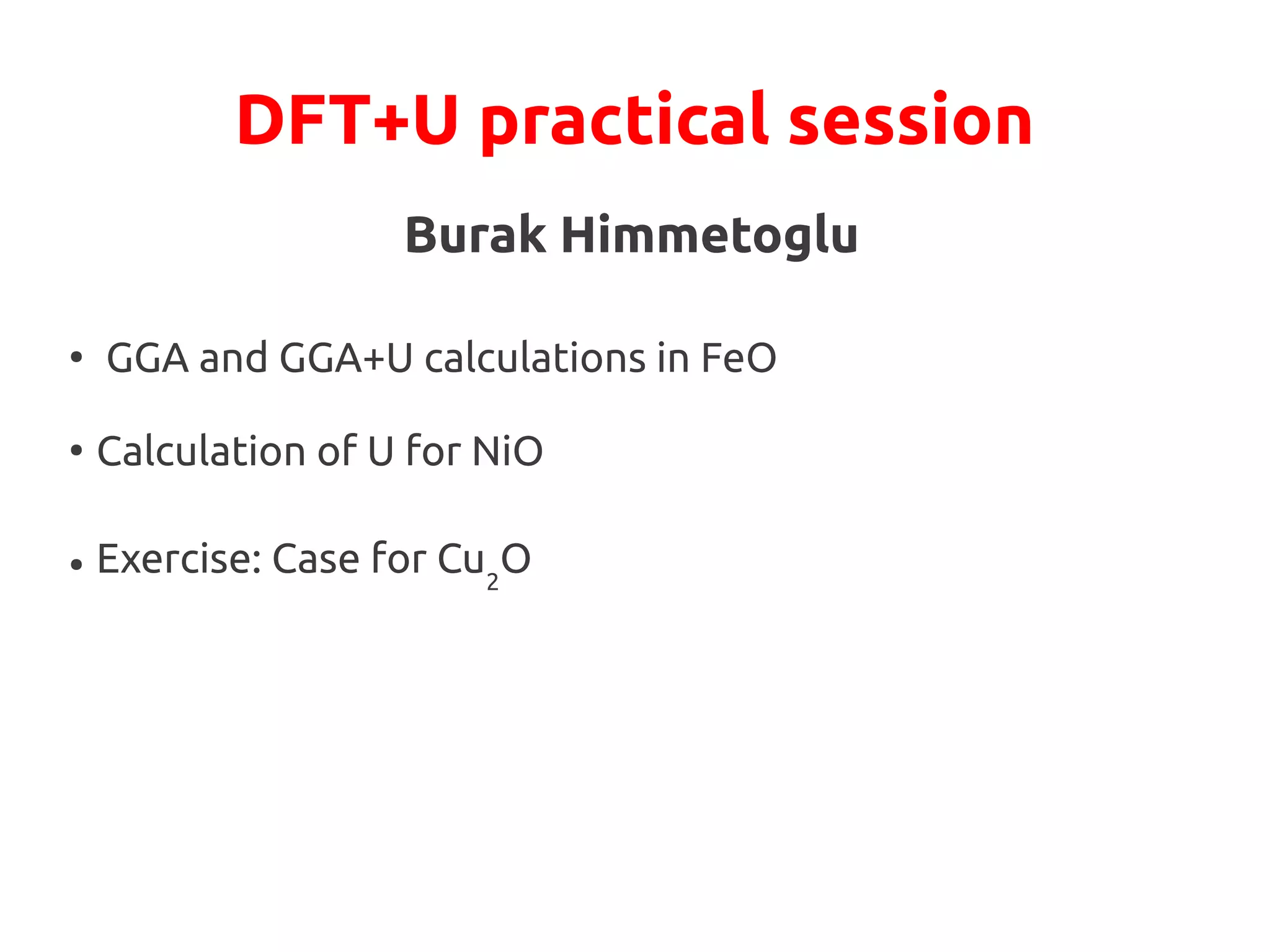 DFT+U practical session

Burak Himmetoglu

• GGA and GGA+U calculations in FeO

• Calculation of U for NiO

• Exercise: Case for $Cu_2O$